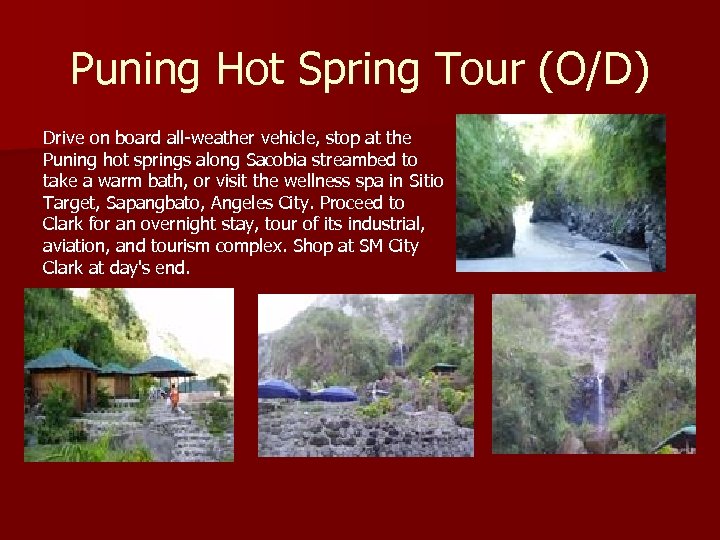 Puning Hot Spring Tour (O/D)

Drive on board all-weather vehicle, stop at the Puning hot springs along Sacobia streambed to take a warm bath, or visit the wellness spa in Sitio Target, Sapangbato, Angeles City. Proceed to Clark for an overnight stay, tour of its industrial, aviation, and tourism complex. Shop at SM City Clark at day's end.